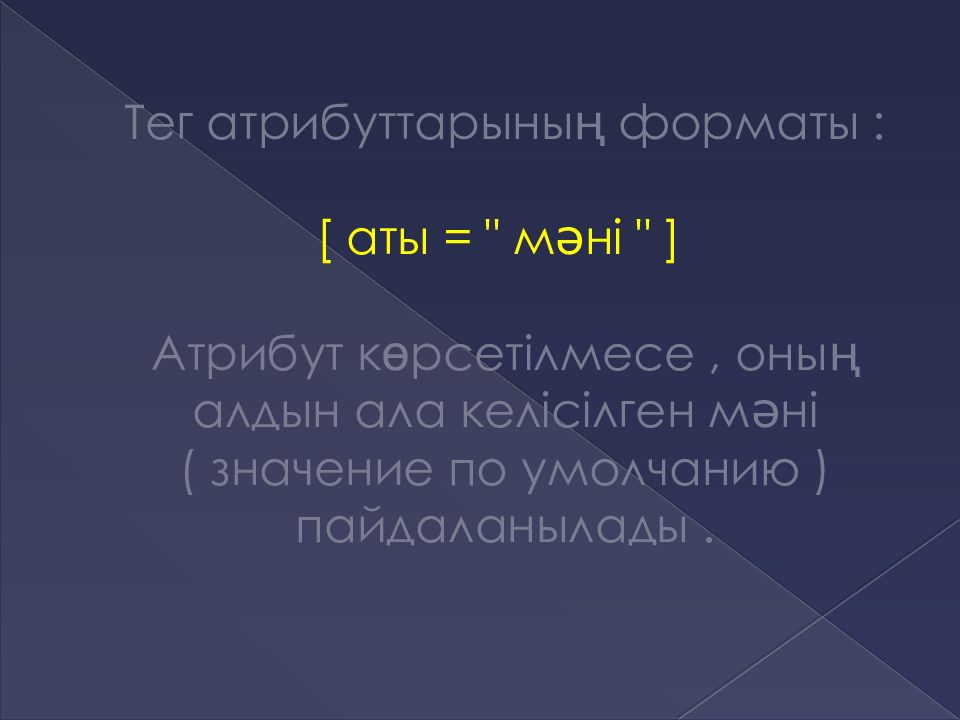 Тег атрибуттарының форматы :

[ аты = " мәні " ]

Атрибут көрсетілмесе , оның алдын ала келісілген мәні ( значение по умолчанию ) пайдаланылады .